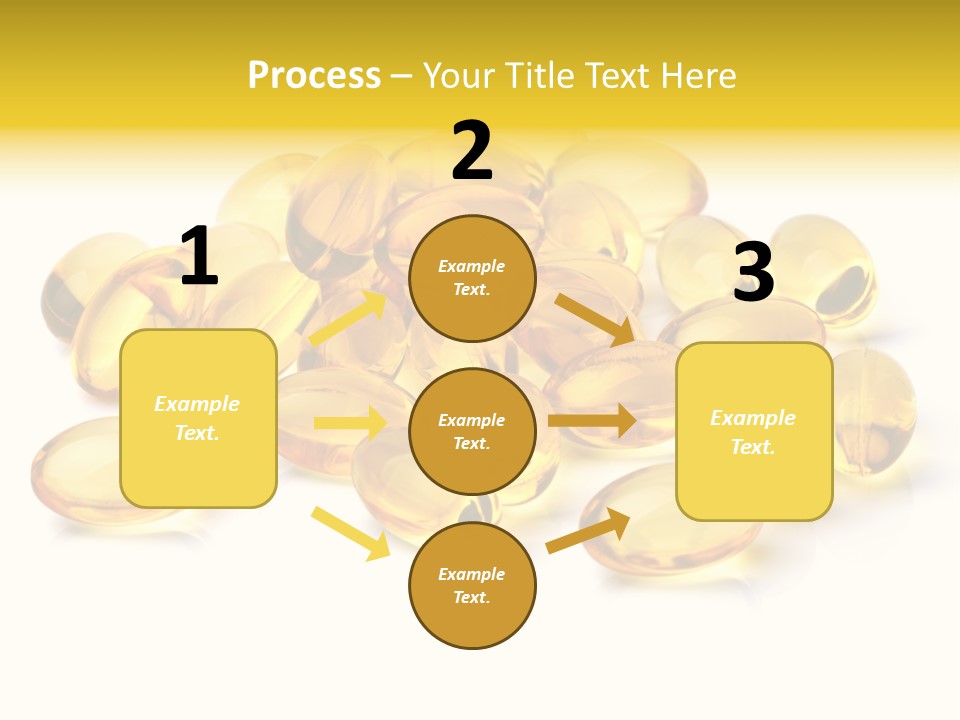 Process – Your Title Text Here

1

Example Text.

2

Example Text.

Example Text.

Example Text.

3

Example Text.